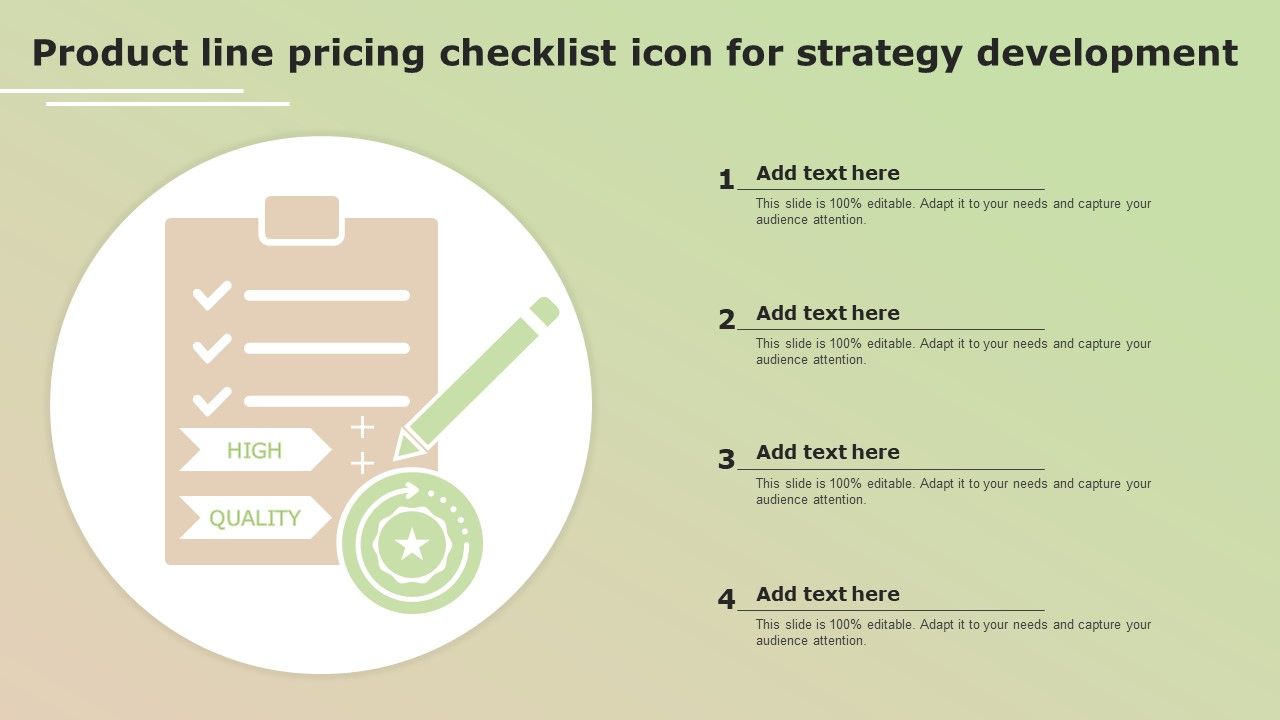 Product line pricing checklist icon for strategy development

HIGH

QUALITY

1 Add text here

This slide is 100% editable. Adapt it to your needs and capture your audience attention.

2 Add text here

This slide is 100% editable. Adapt it to your needs and capture your audience attention.

3 Add text here

This slide is 100% editable. Adapt it to your needs and capture your audience attention.

4 Add text here

This slide is 100% editable. Adapt it to your needs and capture your audience attention.